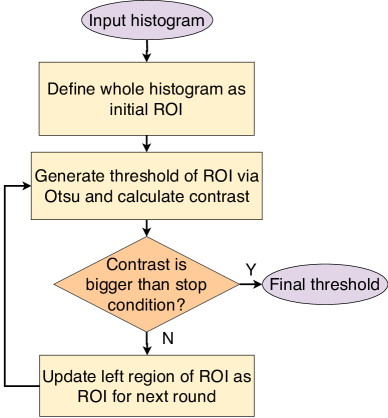 Input histogram

Define whole histogram as initial ROI

Generate threshold of ROI via Otsu and calculate contrast

Contrast is bigger than stop condition?

Y

Final threshold

N

Update left region of ROI as ROI for next round